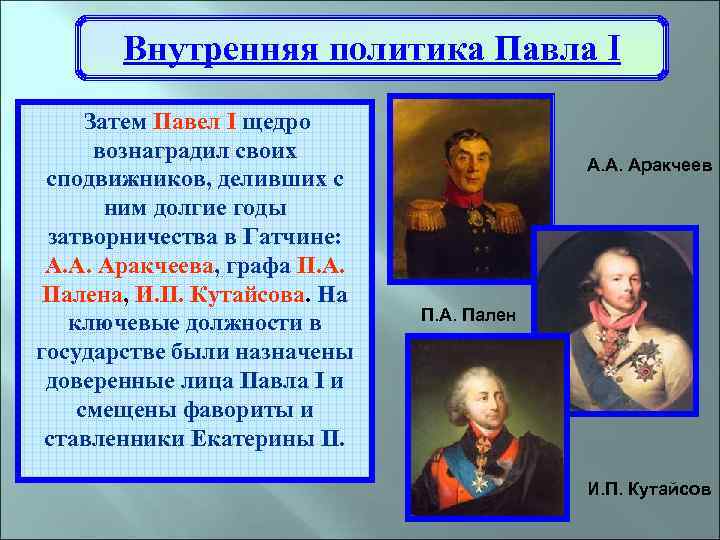 Внутренняя политика Павла I

Затем Павел I щедро вознаградил своих сподвижников, деливших с ним долгие годы затворничества в Гатчине: А.А. Аракчеева, графа П.А. Палена, И.П. Кутайсова. На ключевые должности в государстве были назначены доверенные лица Павла I и смещены фавориты и ставленники Екатерины II.

А.А. Аракчеев

П.А. Пален

И.П. Кутайсов